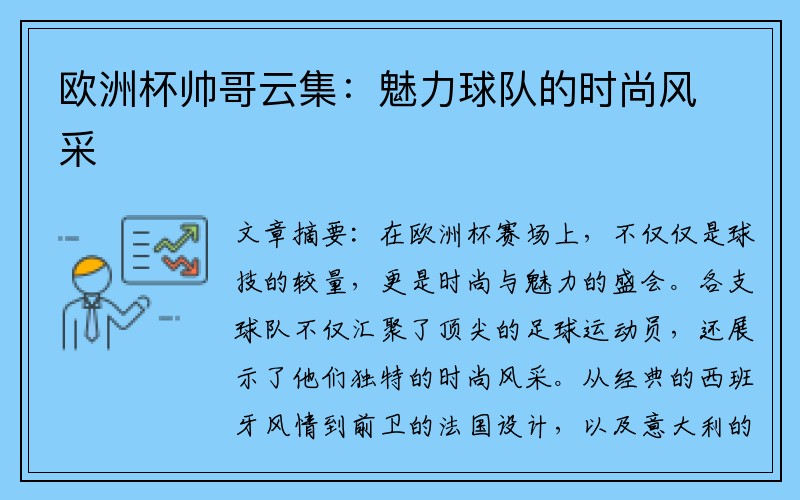 欧洲杯帅哥云集：魅力球队的时尚风采

文章摘要：在欧洲杯赛场上，不仅仅是球技的较量，更是时尚与魅力的盛会。各支球队不仅汇聚了顶尖的足球运动员，还展示了他们独特的时尚风采。从经典的西班牙风情到前卫的法国设计，以及意大利的